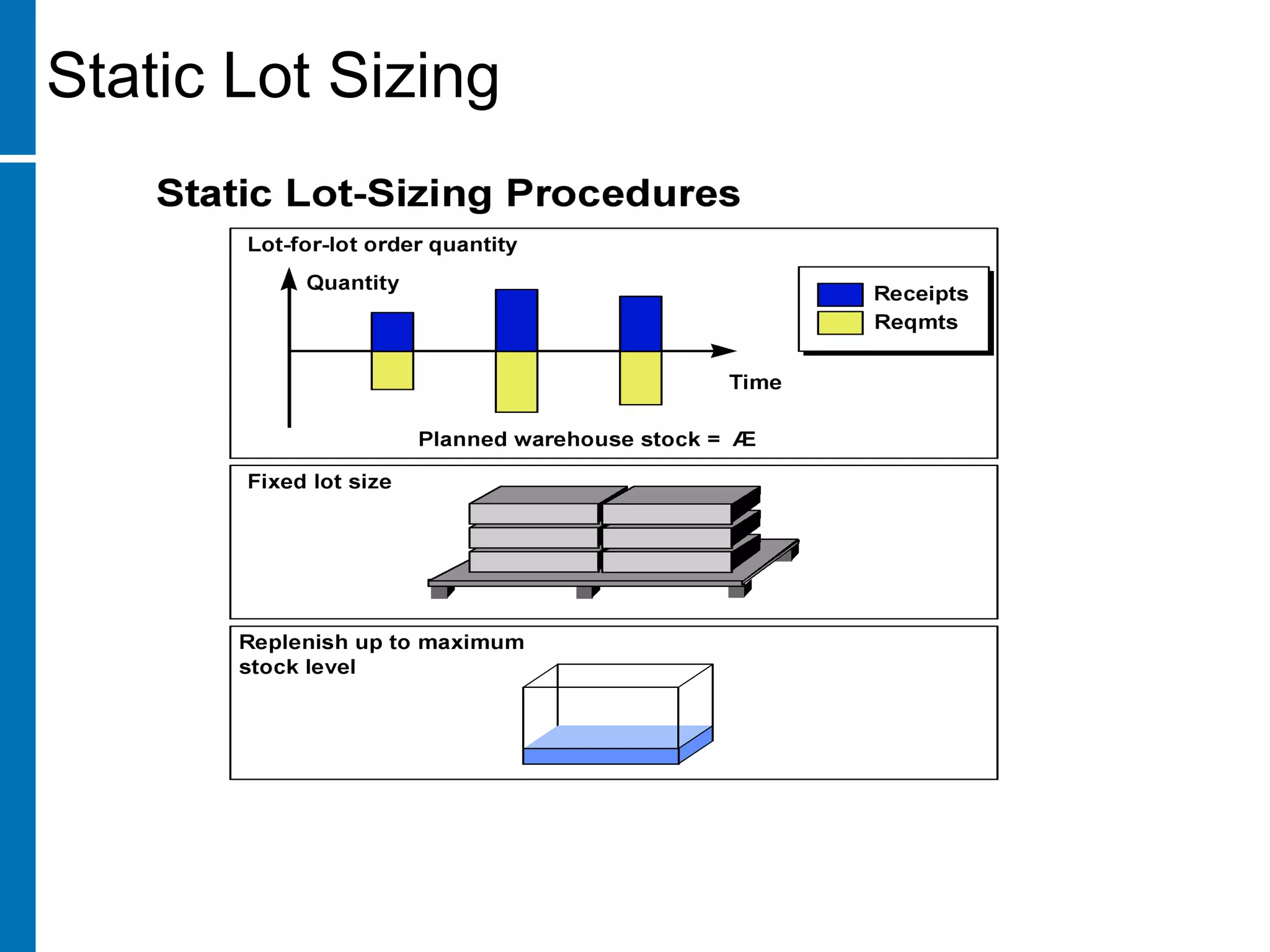 Static Lot Sizing

Static Lot-Sizing Procedures

Lot-for-lot order quantity

Quantity

Receipts
Reqmts

Time

Planned warehouse stock = Æ

Fixed lot size

Replenish up to maximum stock level